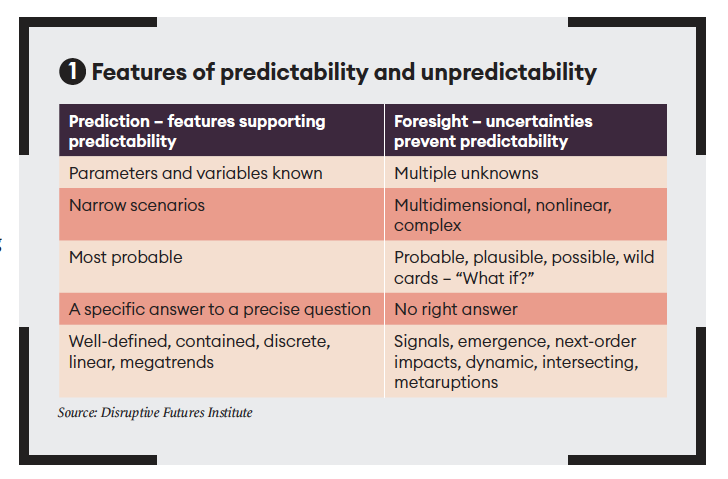 ❶ Features of predictability and unpredictability

| Prediction – features supporting predictability | Foresight – uncertainties prevent predictability |
|---|---|
| Parameters and variables known | Multiple unknowns |
| Narrow scenarios | Multidimensional, nonlinear, complex |
| Most probable | Probable, plausible, possible, wild cards – “What if?” |
| A specific answer to a precise question | No right answer |
| Well-defined, contained, discrete, linear, megatrends | Signals, emergence, next-order impacts, dynamic, intersecting, metaruptions |

Source: Disruptive Futures Institute